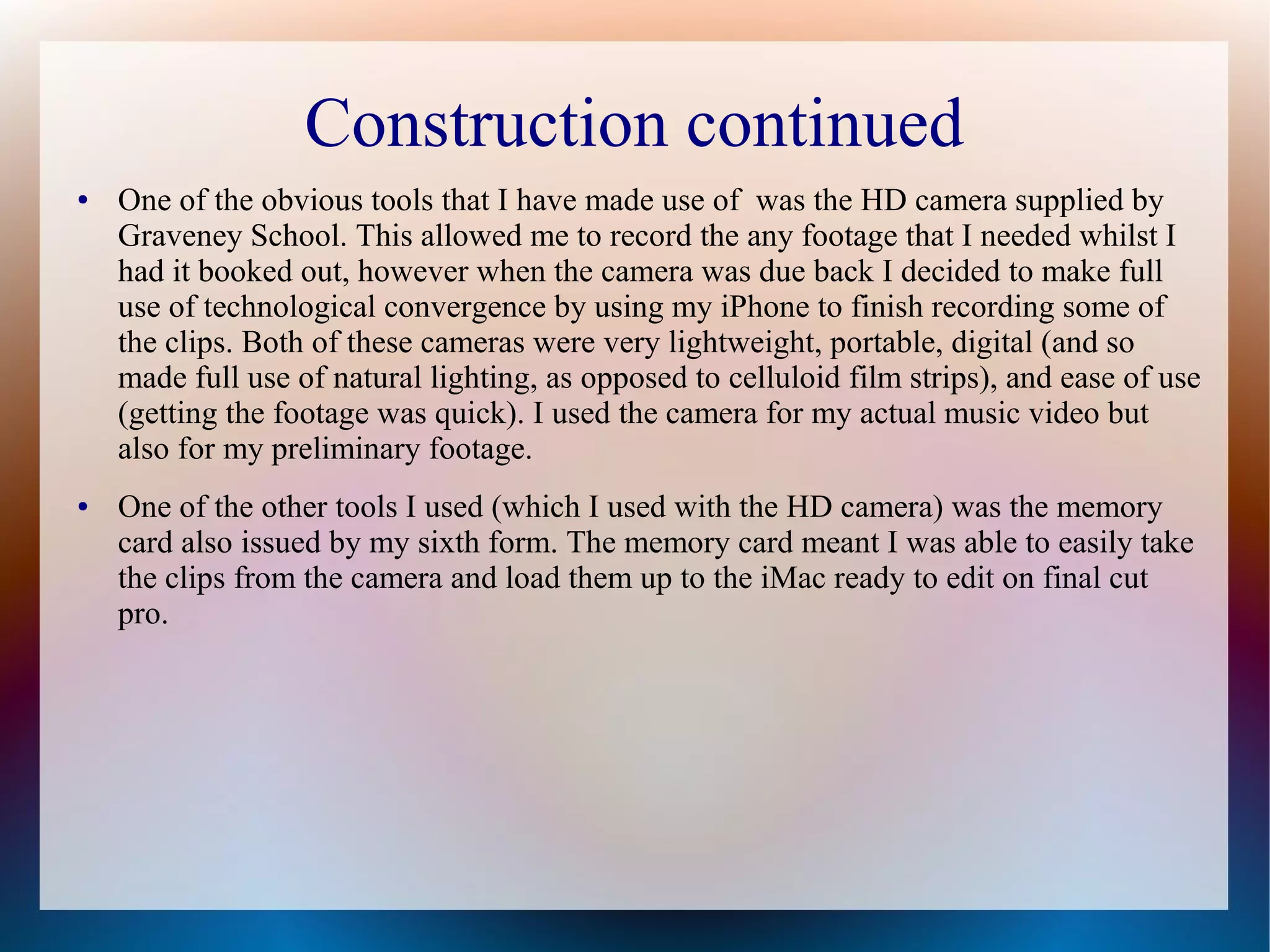 Construction continued

• One of the obvious tools that I have made use of was the HD camera supplied by Graveney School. This allowed me to record the any footage that I needed whilst I had it booked out, however when the camera was due back I decided to make full use of technological convergence by using my iPhone to finish recording some of the clips. Both of these cameras were very lightweight, portable, digital (and so made full use of natural lighting, as opposed to celluloid film strips), and ease of use (getting the footage was quick). I used the camera for my actual music video but also for my preliminary footage.

• One of the other tools I used (which I used with the HD camera) was the memory card also issued by my sixth form. The memory card meant I was able to easily take the clips from the camera and load them up to the iMac ready to edit on final cut pro.